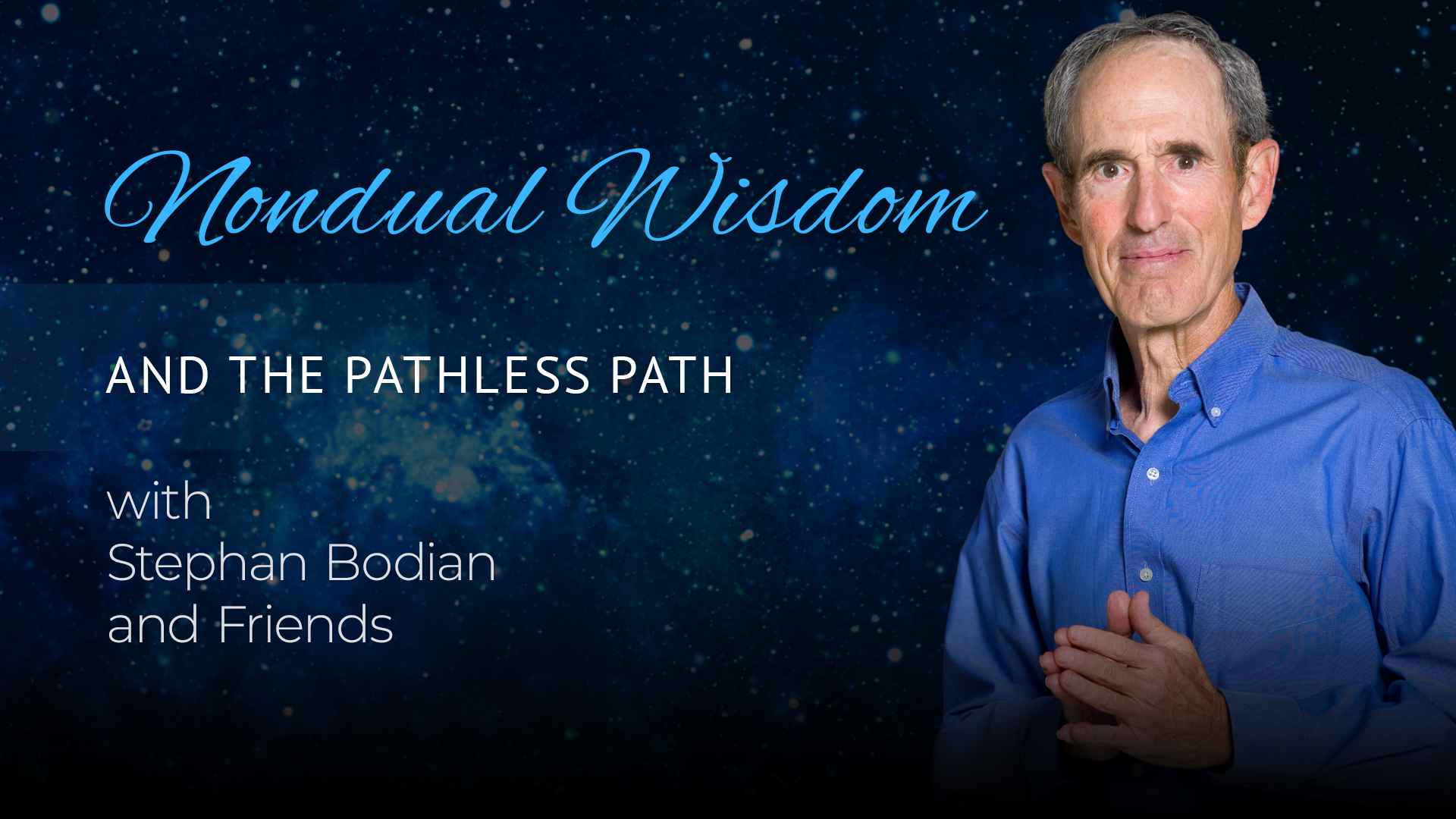 Nondual Wisdom

AND THE PATHLESS PATH

with
Stephan Bodian
and Friends